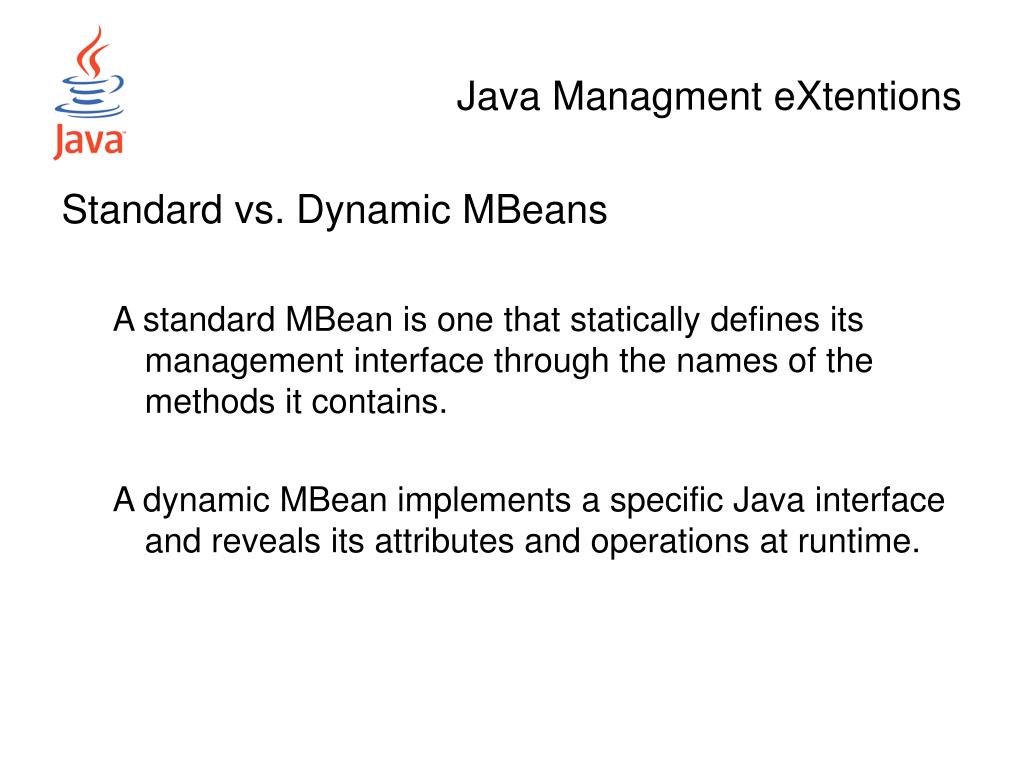 Java

Java Managment eXtentions

Standard vs. Dynamic MBeans

A standard MBean is one that statically defines its management interface through the names of the methods it contains.

A dynamic MBean implements a specific Java interface and reveals its attributes and operations at runtime.